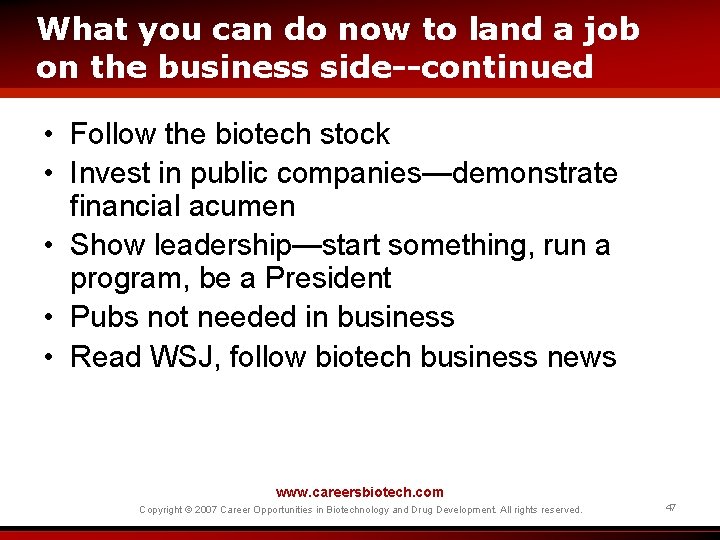 What you can do now to land a job on the business side--continued

• Follow the biotech stock
• Invest in public companies—demonstrate financial acumen
• Show leadership—start something, run a program, be a President
• Pubs not needed in business
• Read WSJ, follow biotech business news

www.careersbiotech.com
Copyright © 2007 Career Opportunities in Biotechnology and Drug Development. All rights reserved.

47